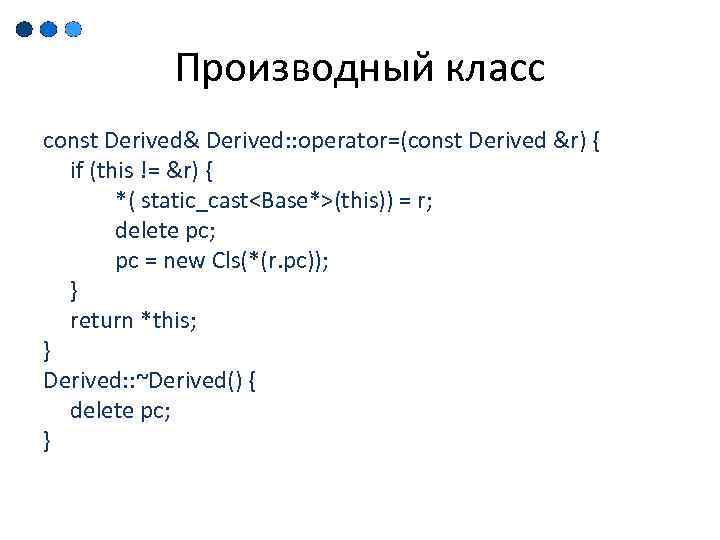 Производный класс

const Derived& Derived::operator=(const Derived &r) {
    if (this != &r) {
        *( static_cast<Base*>(this)) = r;
        delete pc;
        pc = new Cls(*(r.pc));
    }
    return *this;
}
Derived::~Derived() {
    delete pc;
}